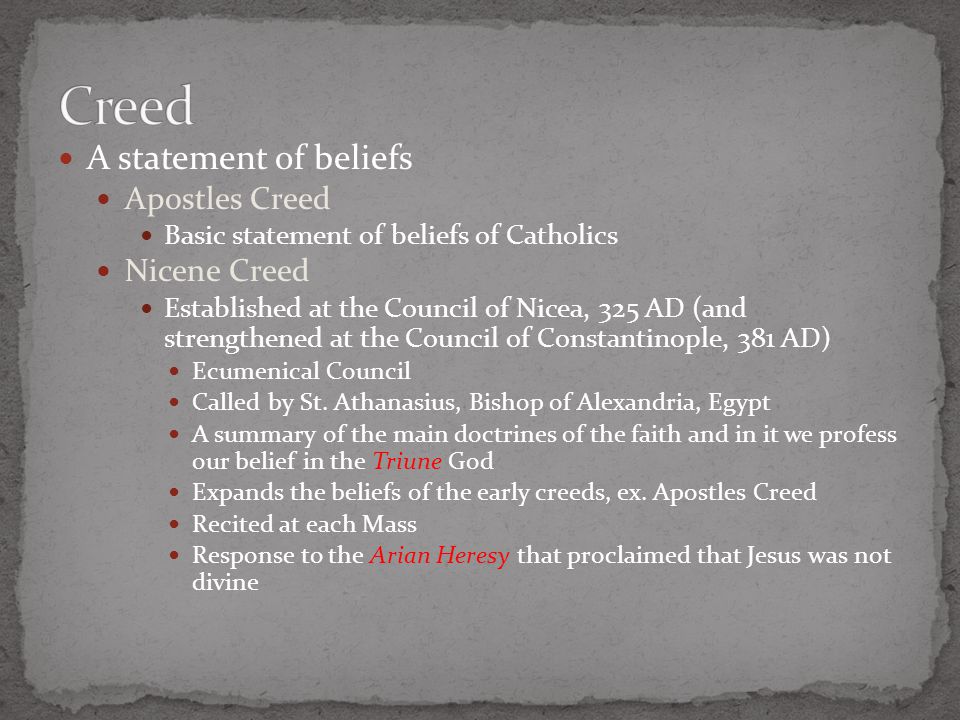 Creed

- A statement of beliefs
  - Apostles Creed
    - Basic statement of beliefs of Catholics
  - Nicene Creed
    - Established at the Council of Nicea, 325 AD (and strengthened at the Council of Constantinople, 381 AD)
      - Ecumenical Council
      - Called by St. Athanasius, Bishop of Alexandria, Egypt
      - A summary of the main doctrines of the faith and in it we profess our belief in the Triune God
      - Expands the beliefs of the early creeds, ex. Apostles Creed
      - Recited at each Mass
      - Response to the Arian Heresy that proclaimed that Jesus was not divine